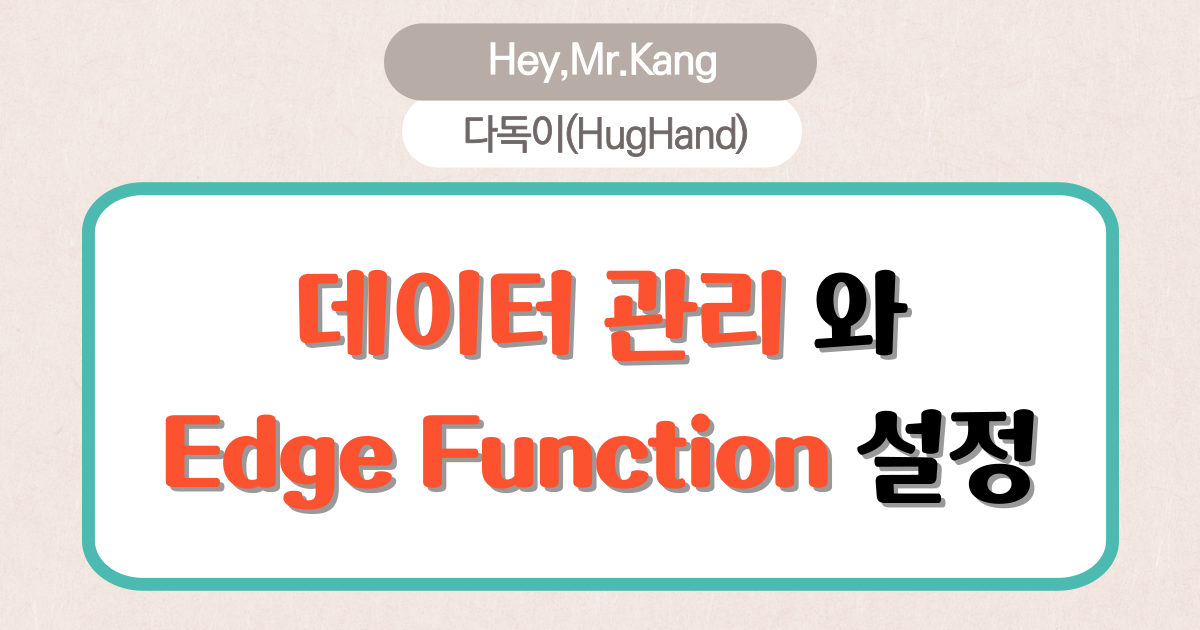 Hey,Mr.Kang

다독이(HugHand)

데이터 관리 와
Edge Function 설정